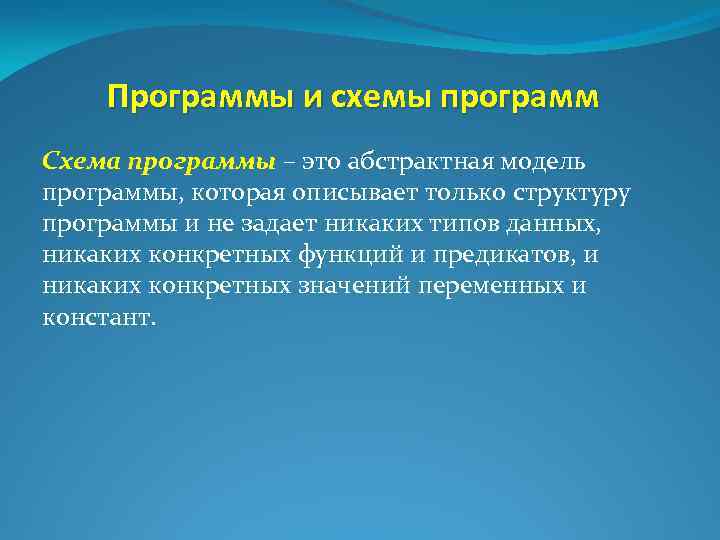 Программы и схемы программ

Схема программы – это абстрактная модель программы, которая описывает только структуру программы и не задает никаких типов данных, никаких конкретных функций и предикатов, и никаких конкретных значений переменных и констант.